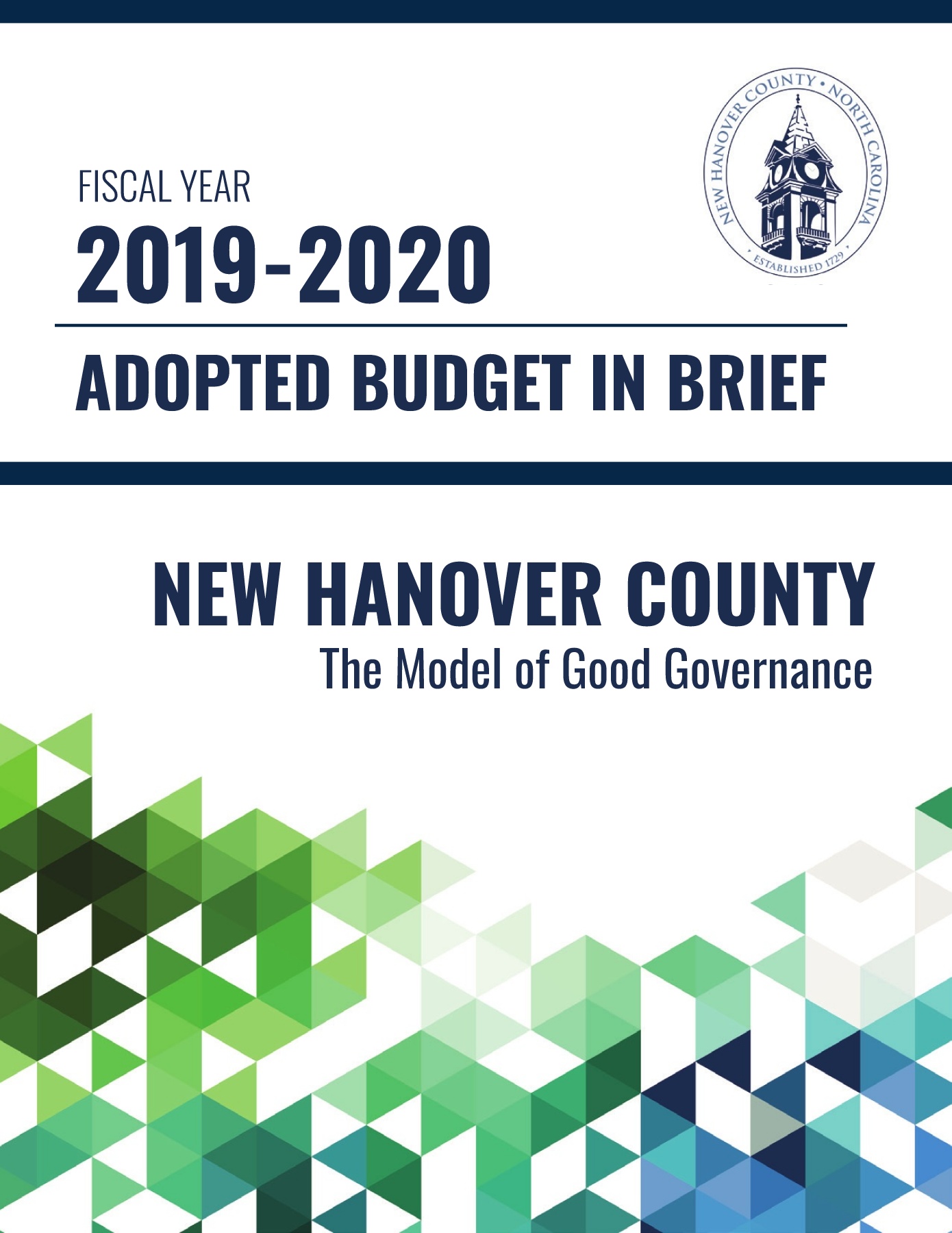 FISCAL YEAR
2019-2020

NEW HANOVER COUNTY • NORTH CAROLINA • ESTABLISHED 1729 •

ADOPTED BUDGET IN BRIEF

NEW HANOVER COUNTY
The Model of Good Governance